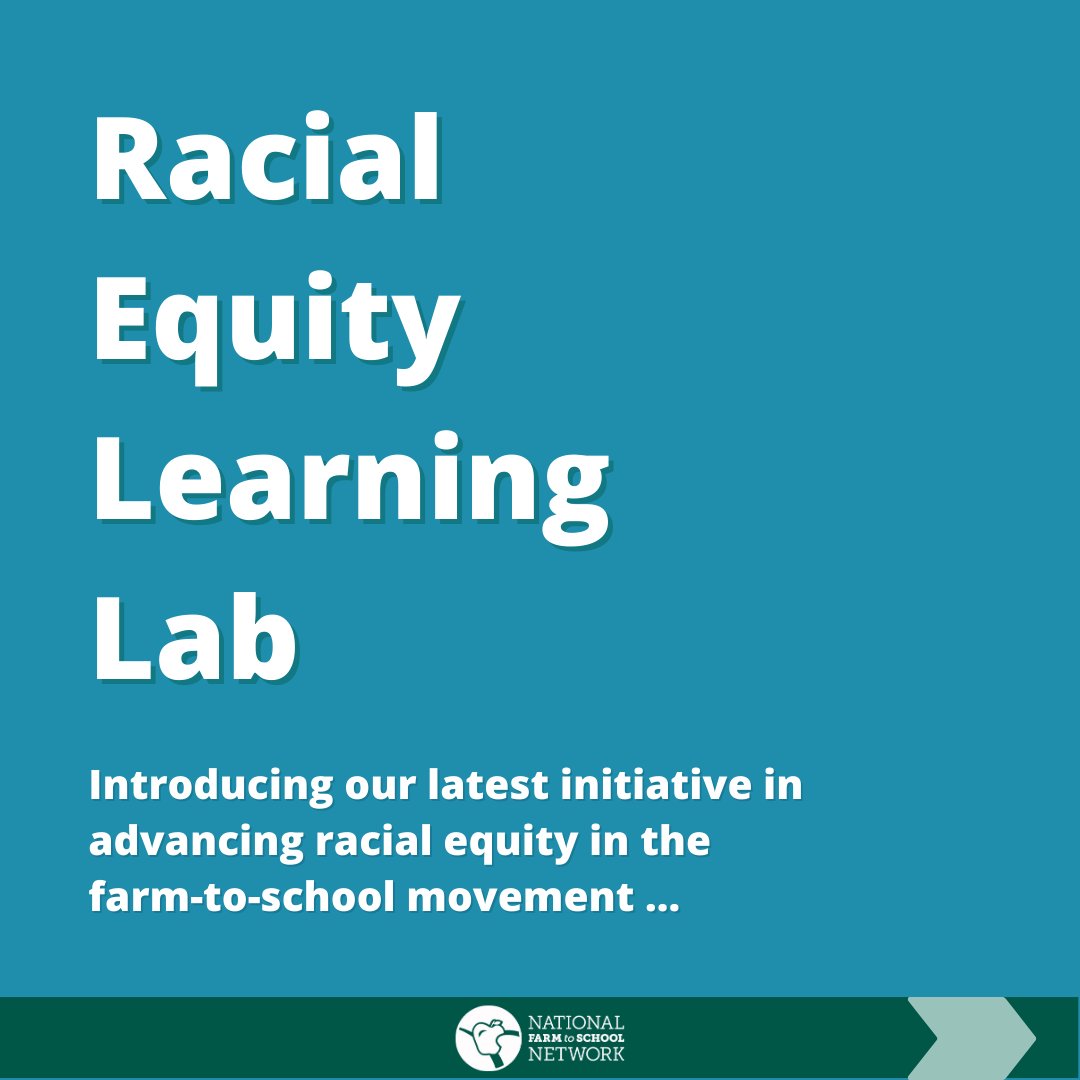 Racial Equity Learning Lab

Introducing our latest initiative in advancing racial equity in the farm-to-school movement ...

NATIONAL FARM to SCHOOL NETWORK